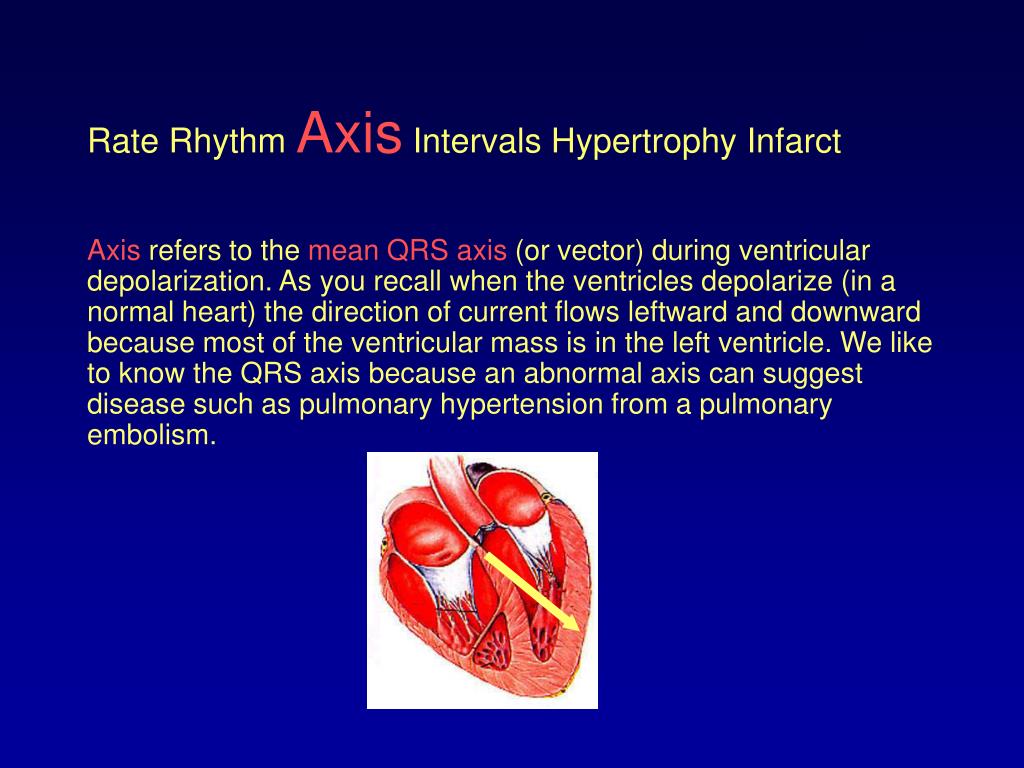 Rate Rhythm Axis Intervals Hypertrophy Infarct

Axis refers to the mean QRS axis (or vector) during ventricular depolarization. As you recall when the ventricles depolarize (in a normal heart) the direction of current flows leftward and downward because most of the ventricular mass is in the left ventricle. We like to know the QRS axis because an abnormal axis can suggest disease such as pulmonary hypertension from a pulmonary embolism.